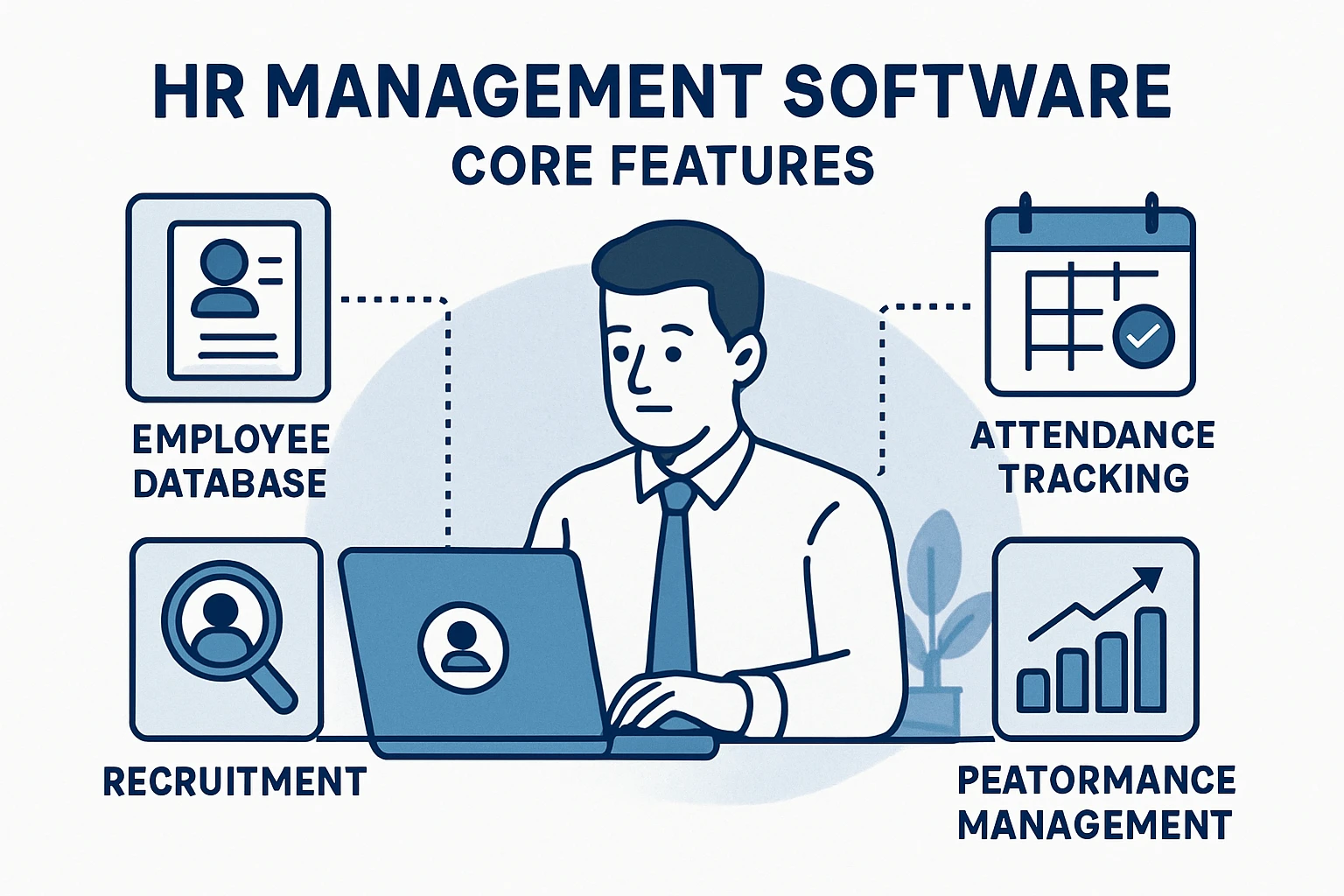 HR MANAGEMENT SOFTWARE
CORE FEATURES

EMPLOYEE DATABASE

ATTENDANCE TRACKING

RECRUITMENT

PEATORMANCE MANAGEMENT